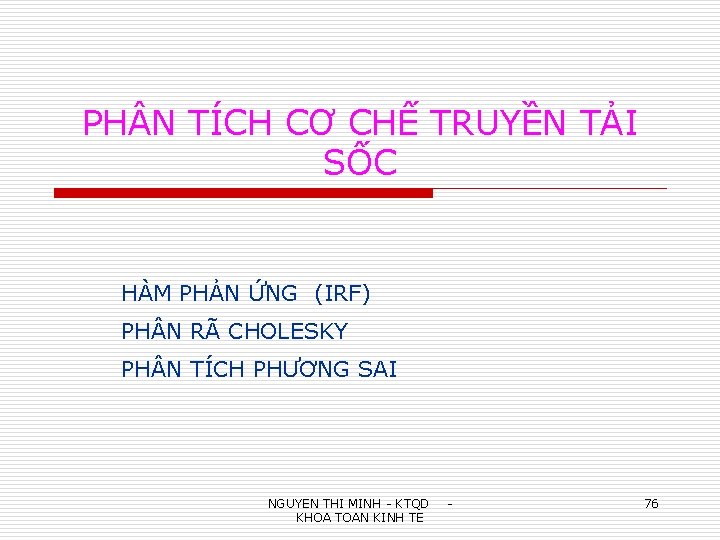 PHÂN TÍCH CƠ CHẾ TRUYỀN TẢI SỐC

HÀM PHẢN ỨNG (IRF)

PHÂN RÃ CHOLESKY

PHÂN TÍCH PHƯƠNG SAI

NGUYEN THI MINH - KTQD - KHOA TOAN KINH TE

76